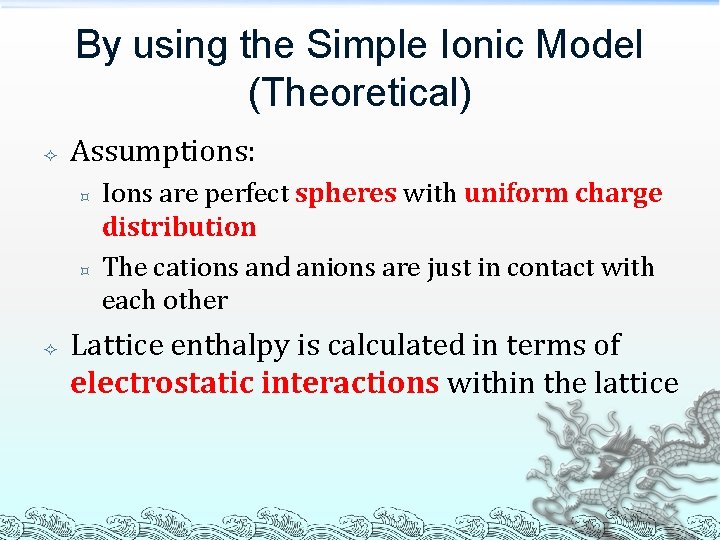 By using the Simple Ionic Model (Theoretical)

Assumptions:

Ions are perfect spheres with uniform charge distribution

The cations and anions are just in contact with each other

Lattice enthalpy is calculated in terms of electrostatic interactions within the lattice